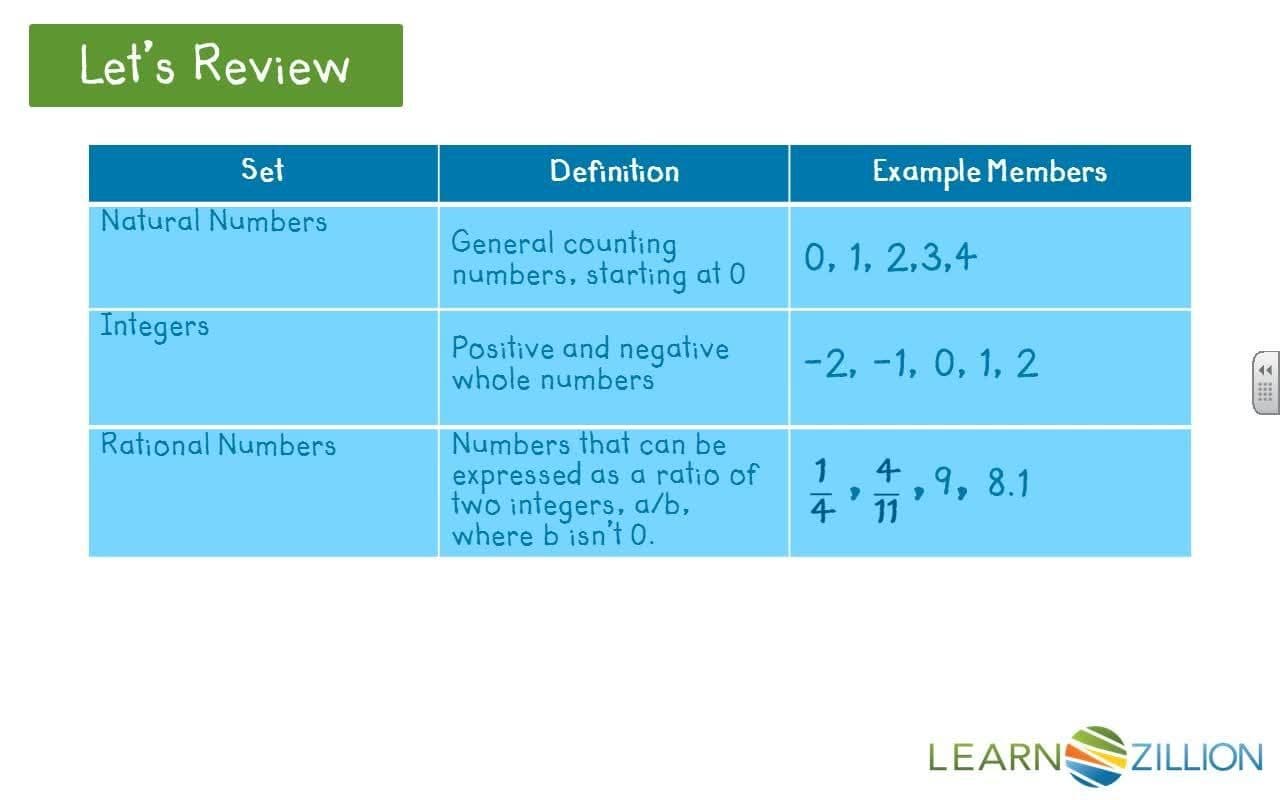 Let's Review

| Set | Definition | Example Members |
|---|---|---|
| Natural Numbers | General counting numbers, starting at 0 | 0, 1, 2,3,4 |
| Integers | Positive and negative whole numbers | -2, -1, 0, 1, 2 |
| Rational Numbers | Numbers that can be expressed as a ratio of two integers, a/b, where b isn't 0. | $\frac{1}{4}$, $\frac{4}{11}$, 9, 8.1 |

LEARNZILLION